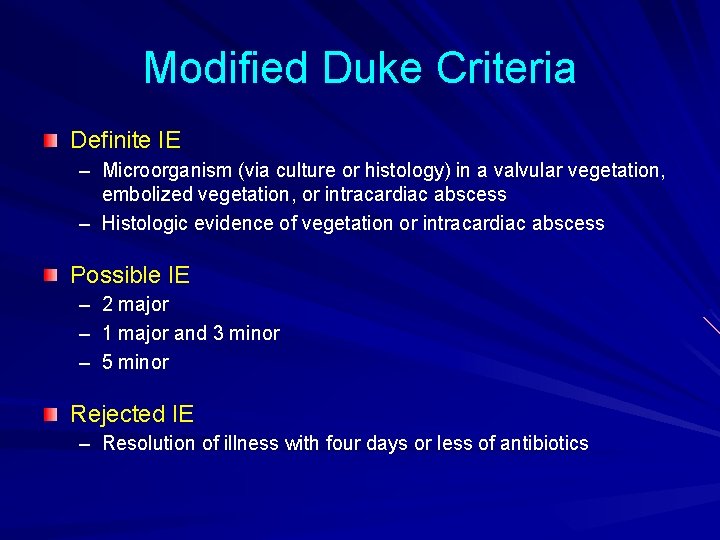 Modified Duke Criteria

Definite IE
– Microorganism (via culture or histology) in a valvular vegetation, embolized vegetation, or intracardiac abscess
– Histologic evidence of vegetation or intracardiac abscess

Possible IE
– 2 major
– 1 major and 3 minor
– 5 minor

Rejected IE
– Resolution of illness with four days or less of antibiotics